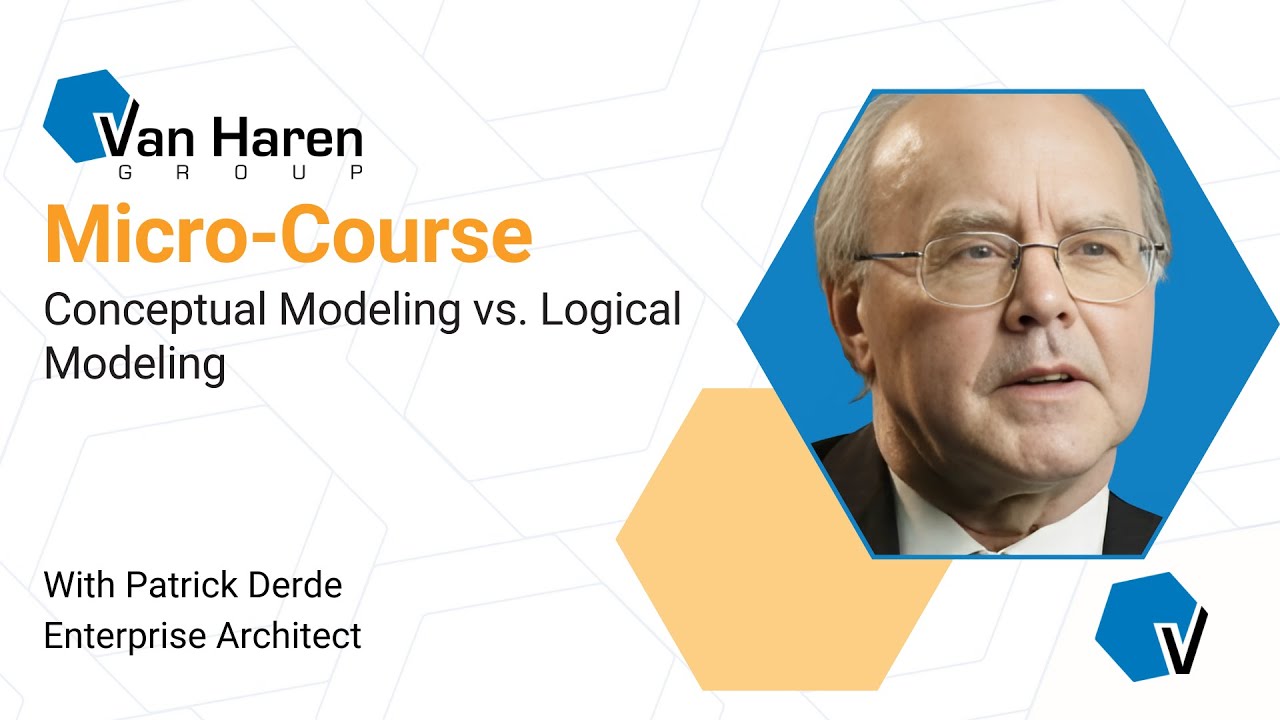 Van Haren
GROUP

Micro-Course
Conceptual Modeling vs. Logical Modeling

With Patrick Derde
Enterprise Architect

V